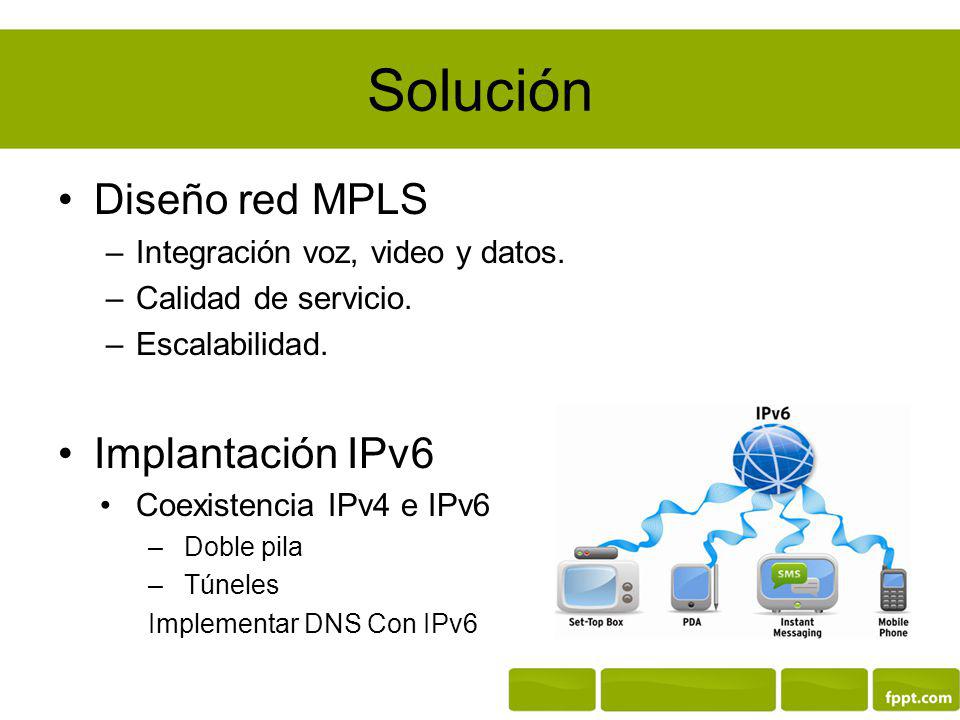 Solución

• Diseño red MPLS
– Integración voz, video y datos.
– Calidad de servicio.
– Escalabilidad.

• Implantación IPv6
• Coexistencia IPv4 e IPv6
– Doble pila
– Túneles
Implementar DNS Con IPv6

IPv6
SMS
Set-Top Box
PDA
Instant Messaging
Mobile Phone

fppt.com